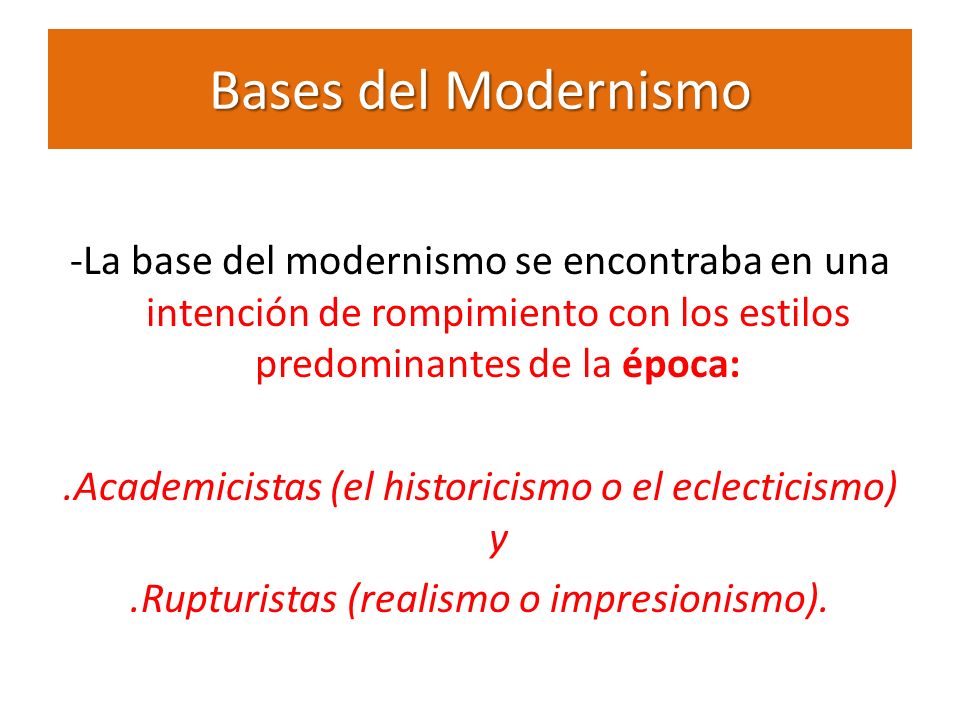 Bases del Modernismo

-La base del modernismo se encontraba en una intención de rompimiento con los estilos predominantes de la época:

.Academicistas (el historicismo o el eclecticismo) y
.Rupturistas (realismo o impresionismo).